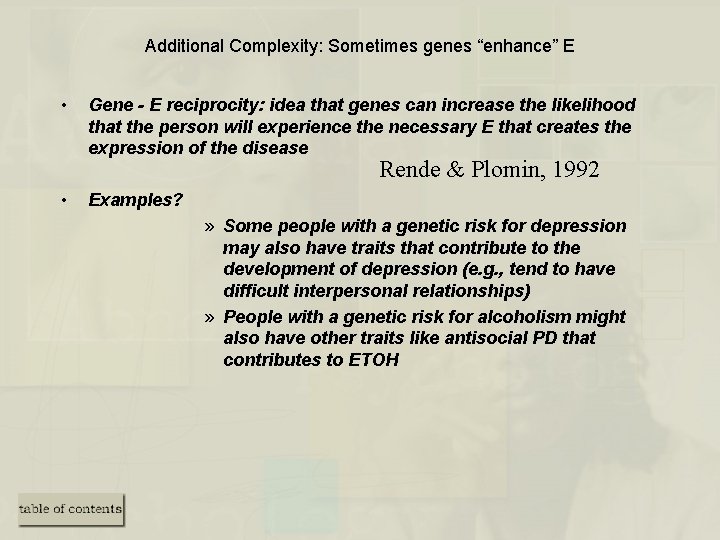 Additional Complexity: Sometimes genes “enhance” E

• Gene - E reciprocity: idea that genes can increase the likelihood that the person will experience the necessary E that creates the expression of the disease

Rende & Plomin, 1992

• Examples?

» Some people with a genetic risk for depression may also have traits that contribute to the development of depression (e.g., tend to have difficult interpersonal relationships)

» People with a genetic risk for alcoholism might also have other traits like antisocial PD that contributes to ETOH

table of contents